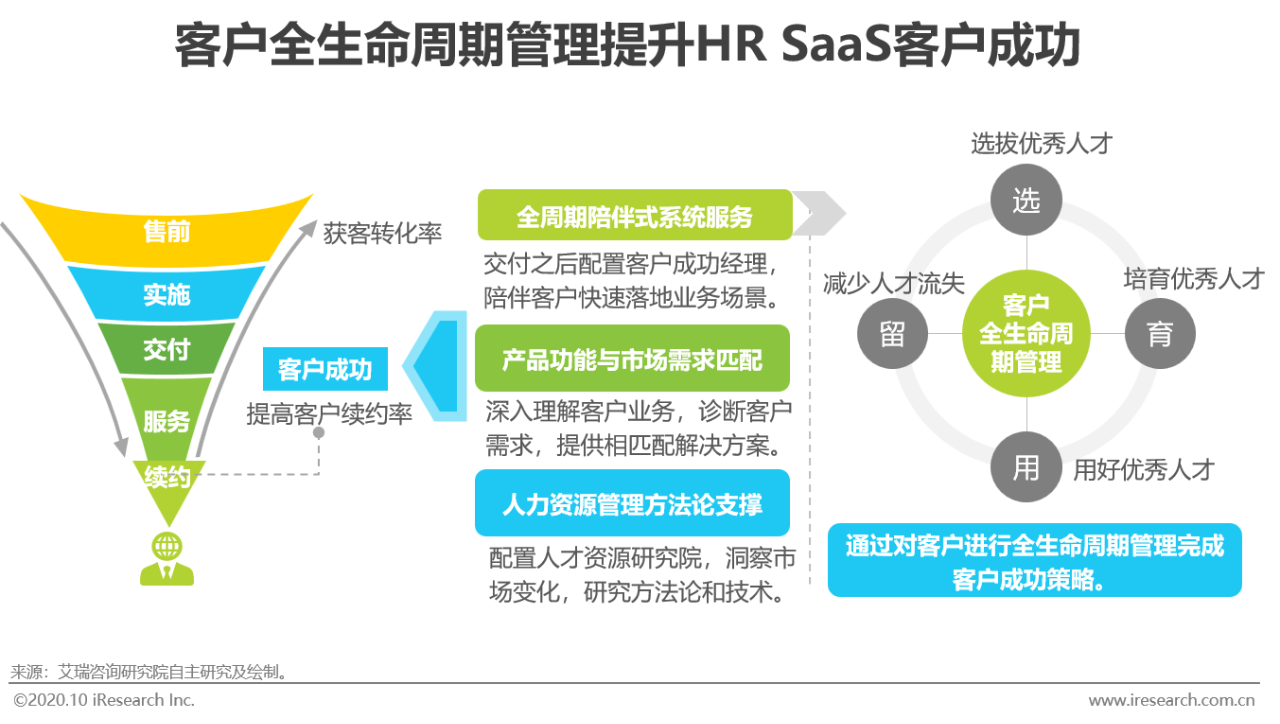 客户全生命周期管理提升HR SaaS客户成功

售前
实施
交付
服务
续约

获客转化率

客户成功
提高客户续约率

全周期陪伴式系统服务
交付之后配置客户成功经理，陪伴客户快速落地业务场景。

产品功能与市场需求匹配
深入理解客户业务，诊断客户需求，提供相匹配解决方案。

人力资源管理方法论支撑
配置人才资源研究院，洞察市场变化，研究方法论和技术。

选拔优秀人才
选
减少人才流失
留
客户全生命周期管理
培育优秀人才
育
用
用好优秀人才

通过对客户进行全生命周期管理完成客户成功策略。

来源：艾瑞咨询研究院自主研究及绘制。
©2020.10 iResearch Inc.
www.iresearch.com.cn